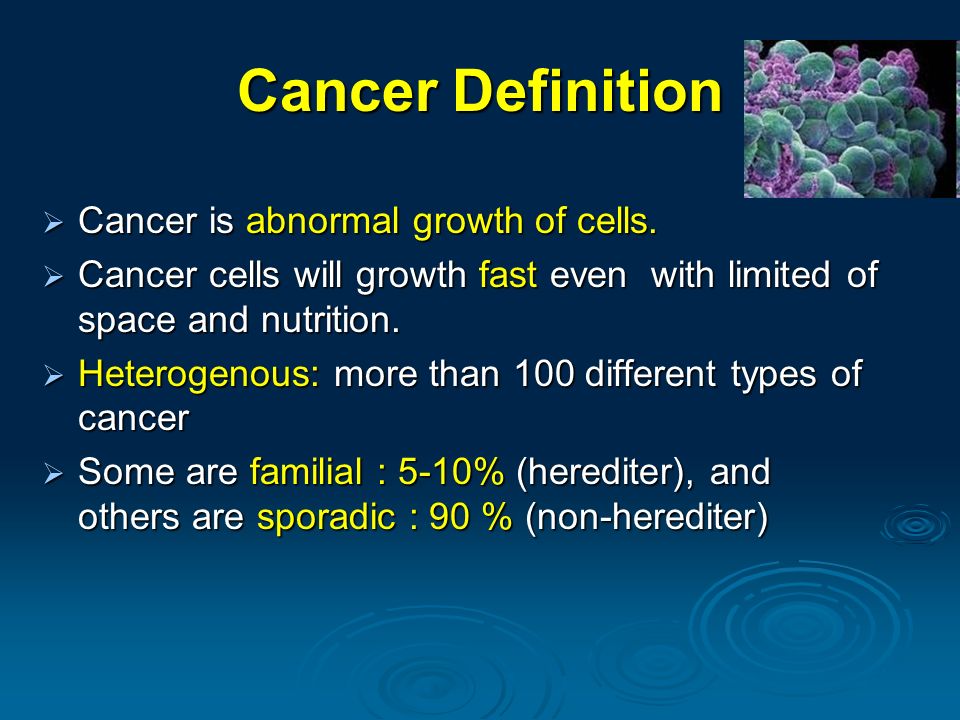 Cancer Definition

➢ Cancer is abnormal growth of cells.

➢ Cancer cells will growth fast even with limited of space and nutrition.

➢ Heterogenous: more than 100 different types of cancer

➢ Some are familial : 5-10% (herediter), and others are sporadic : 90 % (non-herediter)